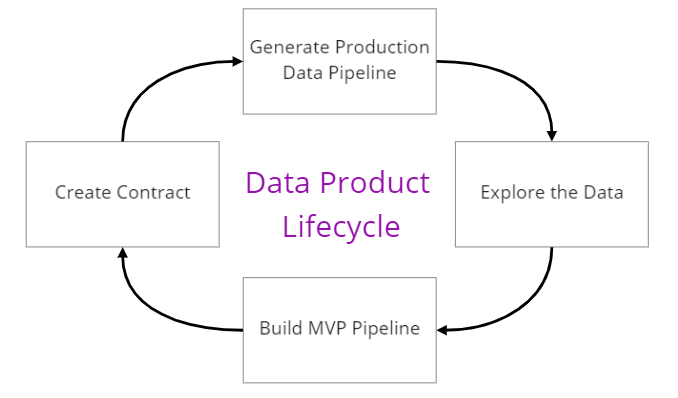 Generate Production Data Pipeline

Create Contract

Data Product Lifecycle

Explore the Data

Build MVP Pipeline